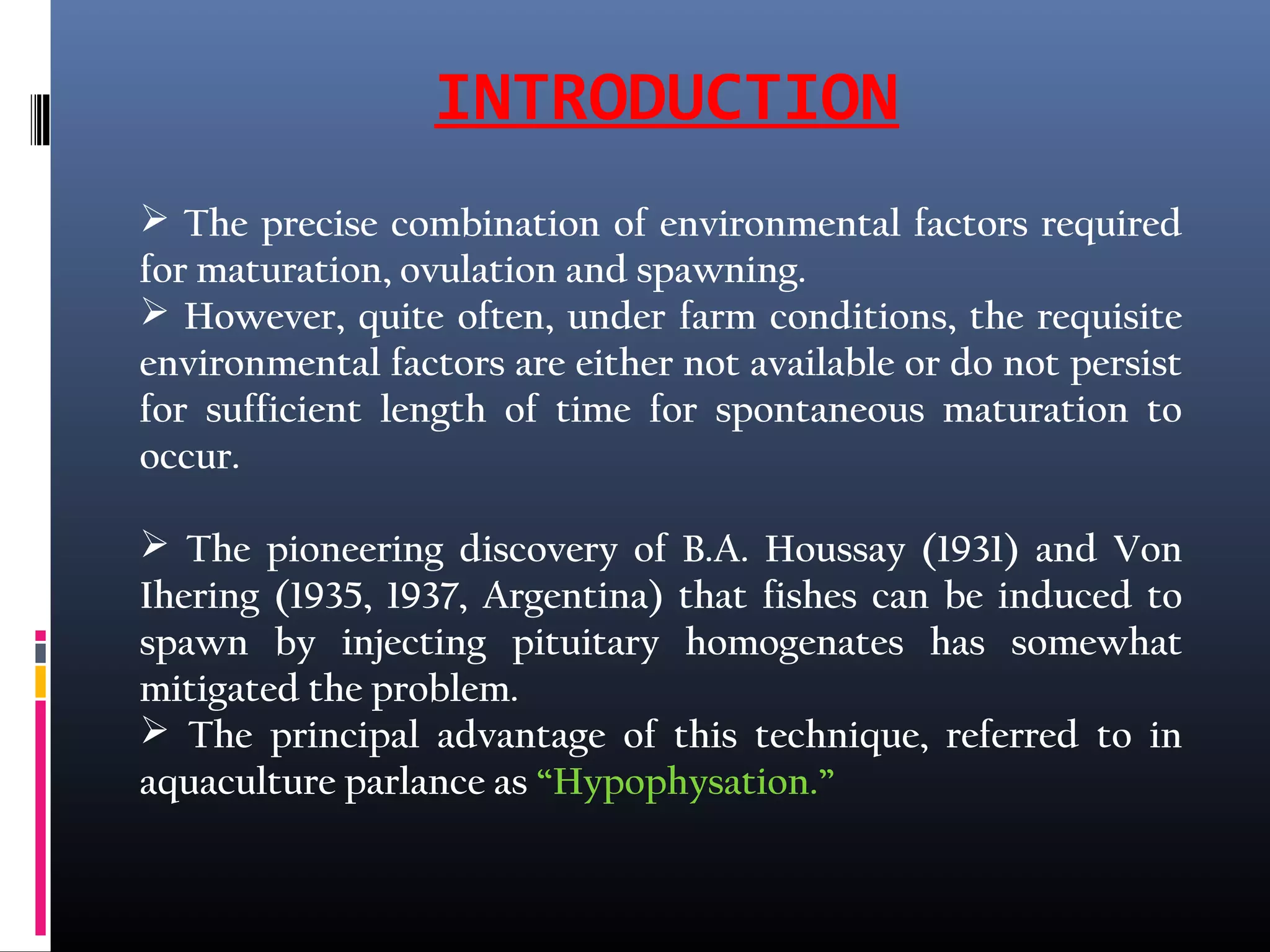 INTRODUCTION

➢ The precise combination of environmental factors required for maturation, ovulation and spawning.

➢ However, quite often, under farm conditions, the requisite environmental factors are either not available or do not persist for sufficient length of time for spontaneous maturation to occur.

➢ The pioneering discovery of B.A. Houssay (1931) and Von Ihering (1935, 1937, Argentina) that fishes can be induced to spawn by injecting pituitary homogenates has somewhat mitigated the problem.

➢ The principal advantage of this technique, referred to in aquaculture parlance as “Hypophysation.”